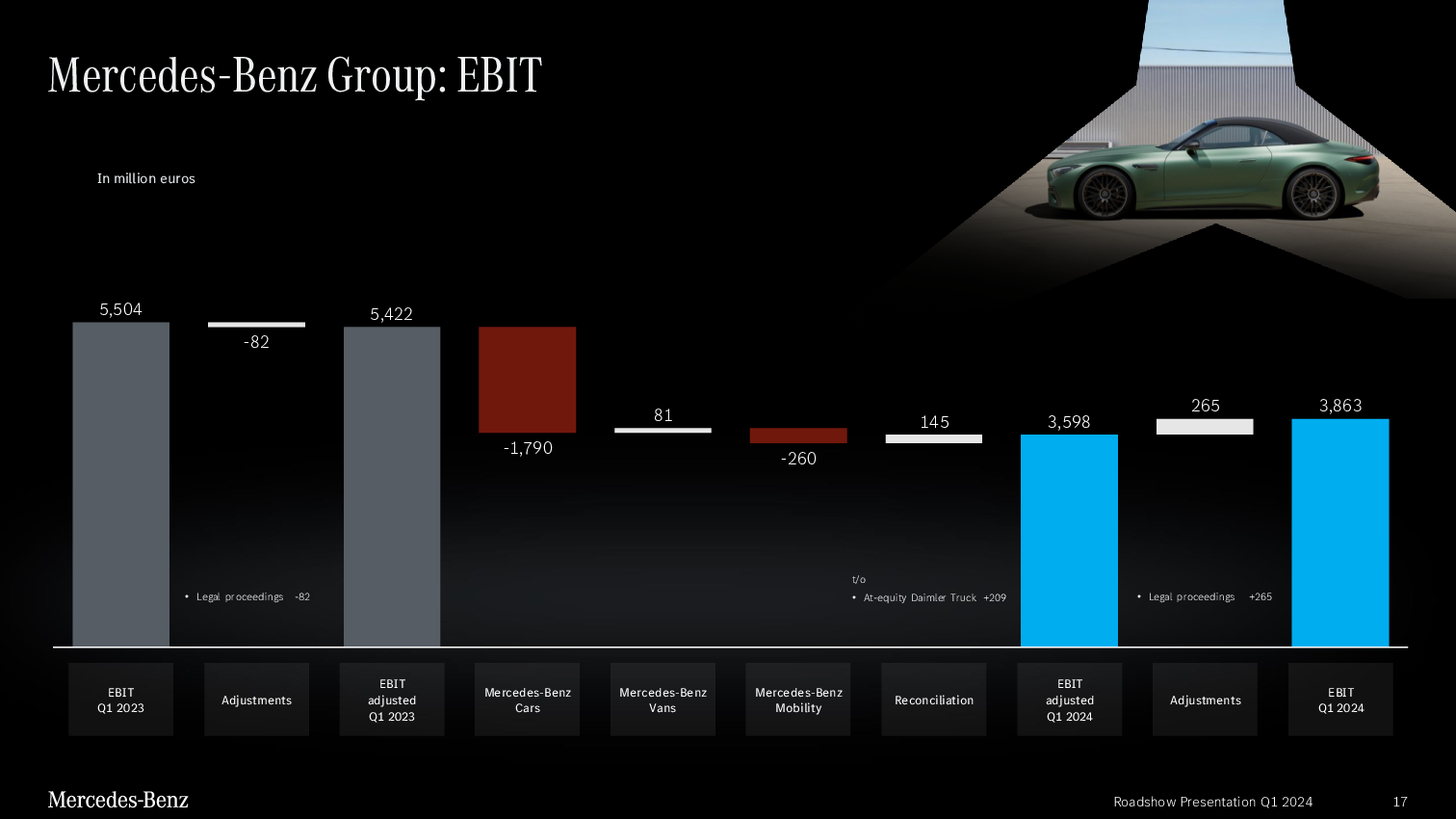 Mercedes-Benz Group: EBIT

In million euros

5,504

-82

5,422

-1,790

81

-260

145

3,598

265

3,863

• Legal proceedings -82

t/o

• At-equity Daimler Truck +209

• Legal proceedings +265

EBIT
Q1 2023

Adjustments

EBIT
adjusted
Q1 2023

Mercedes-Benz
Cars

Mercedes-Benz
Vans

Mercedes-Benz
Mobility

Reconciliation

EBIT
adjusted
Q1 2024

Adjustments

EBIT
Q1 2024

Mercedes-Benz

Roadshow Presentation Q1 2024

17